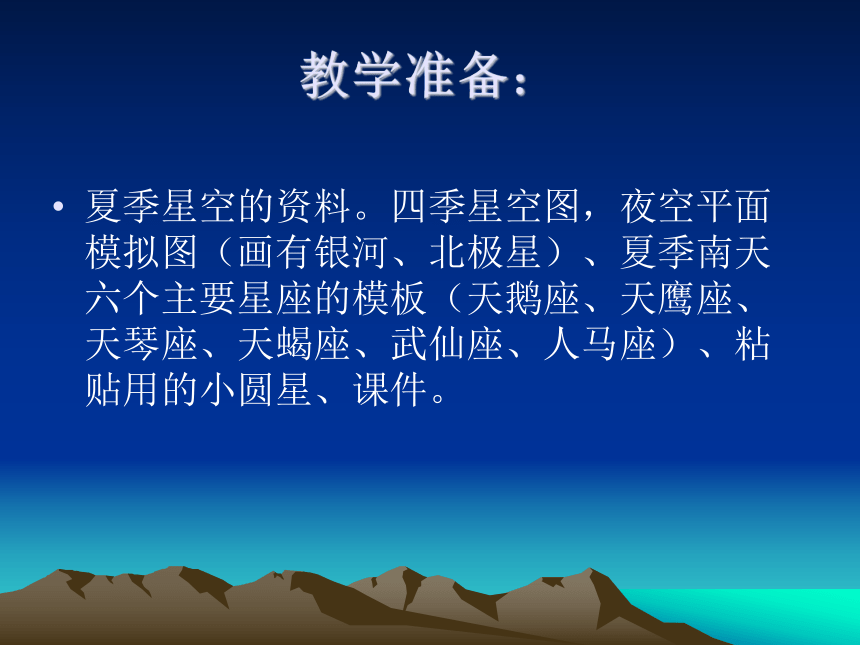 教学准备：

• 夏季星空的资料。四季星空图，夜空平面模拟图（画有银河、北极星）、夏季南天六个主要星座的模板（天鹅座、天鹰座、天琴座、天蝎座、武仙座、人马座）、粘贴用的小圆星、课件。